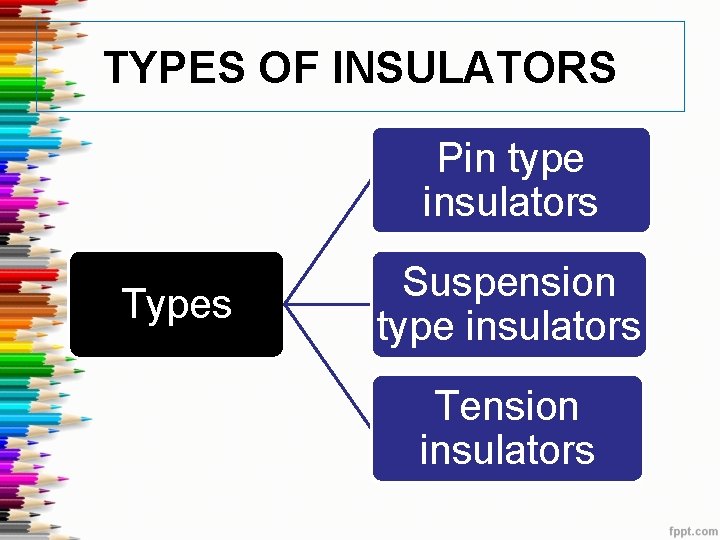 TYPES OF INSULATORS

Types

Pin type insulators

Suspension type insulators

Tension insulators

fppt.com